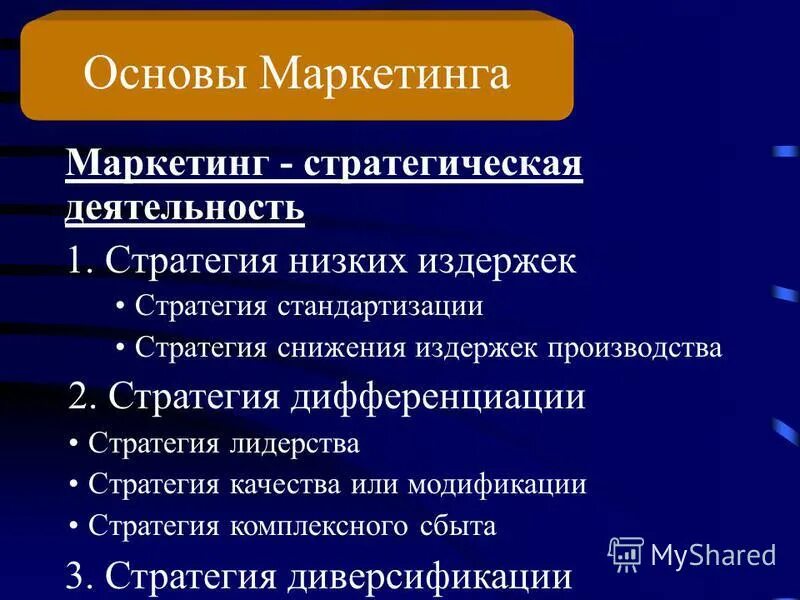 Основы Маркетинга

Маркетинг - стратегическая деятельность

1. Стратегия низких издержек

• Стратегия стандартизации

• Стратегия снижения издержек производства

2. Стратегия дифференциации

• Стратегия лидерства

• Стратегия качества или модификации

• Стратегия комплексного сбыта

3. Стратегия диверсификации

MyShared